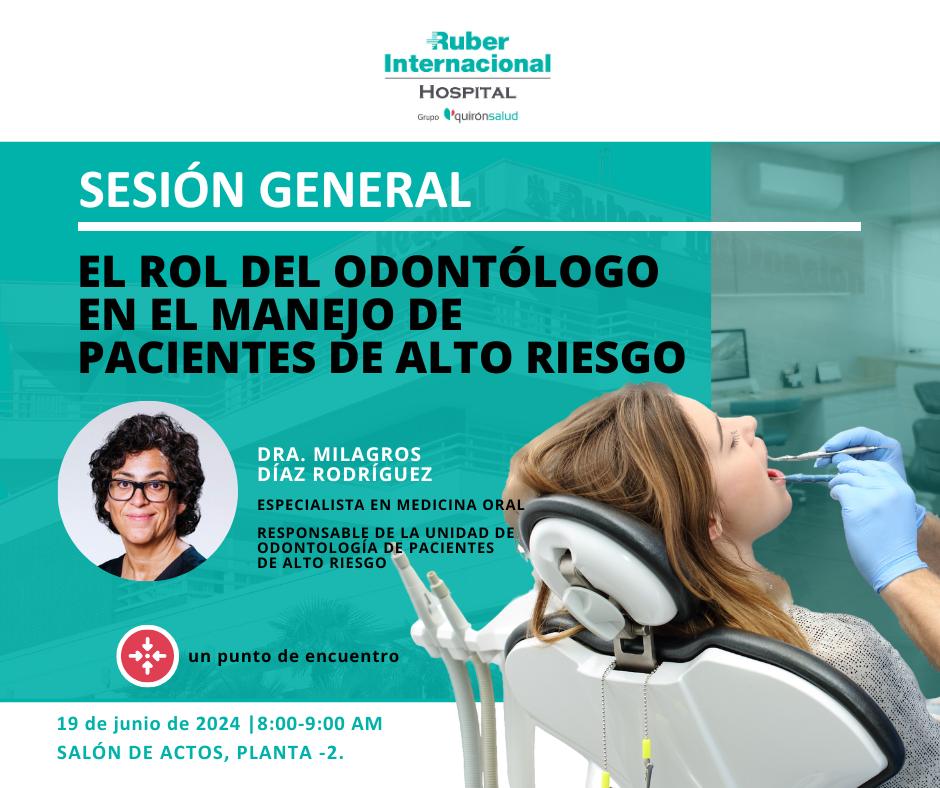 Ruber Internacional
HOSPITAL
Grupo quirónsalud

SESIÓN GENERAL

EL ROL DEL ODONTÓLOGO EN EL MANEJO DE PACIENTES DE ALTO RIESGO

DRA. MILAGROS DÍAZ RODRÍGUEZ

ESPECIALISTA EN MEDICINA ORAL

RESPONSABLE DE LA UNIDAD DE ODONTOLOGÍA DE PACIENTES DE ALTO RIESGO

un punto de encuentro

19 de junio de 2024 |8:00-9:00 AM
SALÓN DE ACTOS, PLANTA -2.